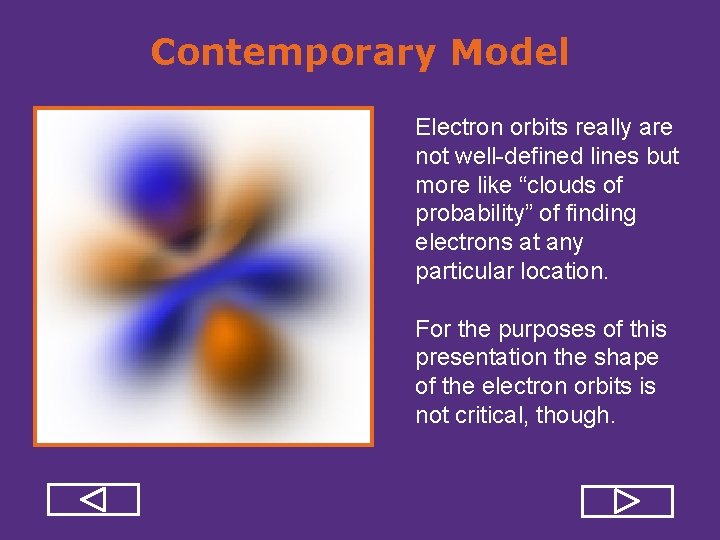 Contemporary Model

Electron orbits really are not well-defined lines but more like “clouds of probability” of finding electrons at any particular location.

For the purposes of this presentation the shape of the electron orbits is not critical, though.